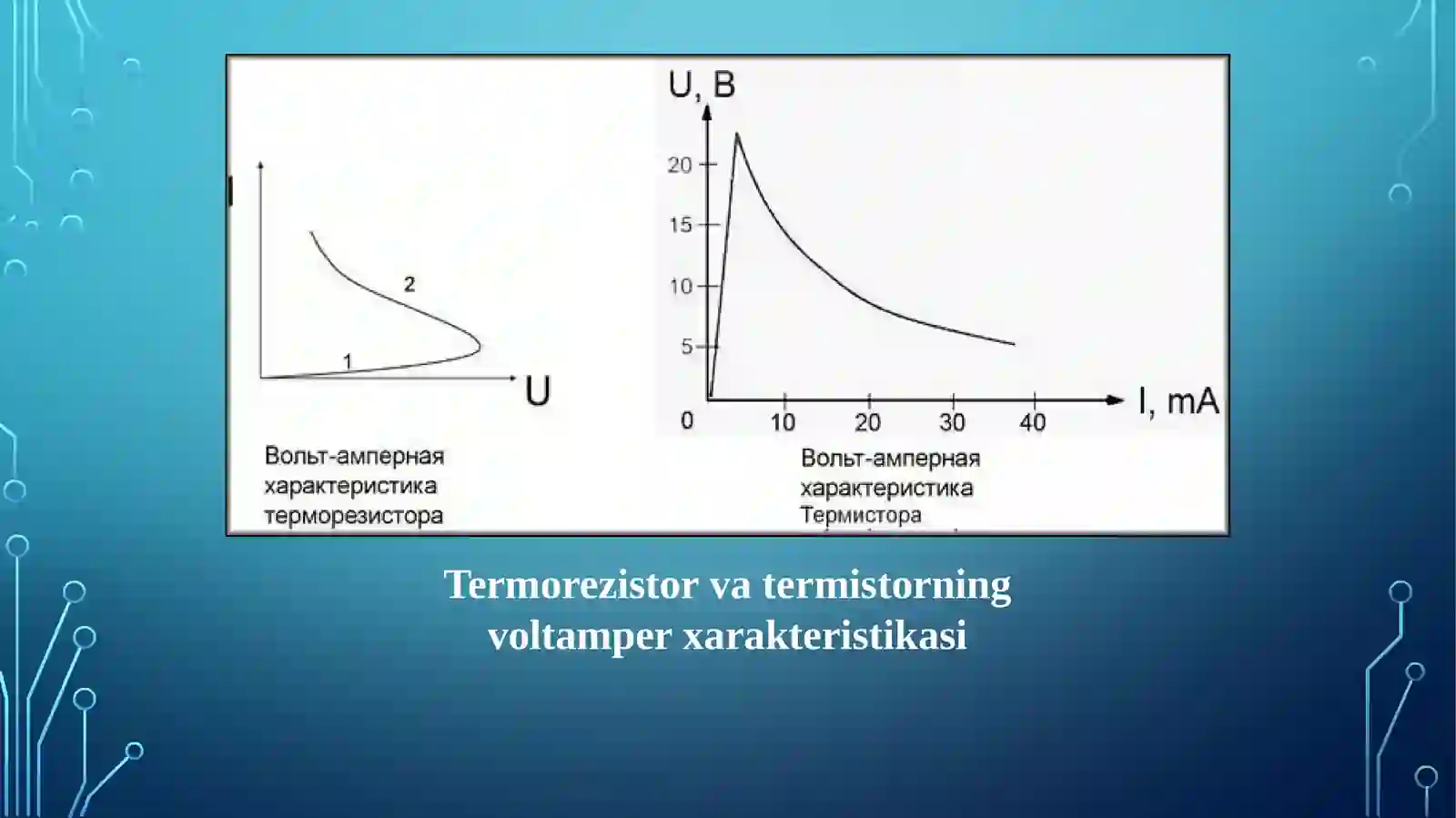 I

2

1

U

Вольт-амперная характеристика терморезистора

U, B

20

15

10

5

0

10

20

30

40

I, mA

Вольт-амперная характеристика Термистора

Termorezistor va termistorning voltamper xarakteristikasi